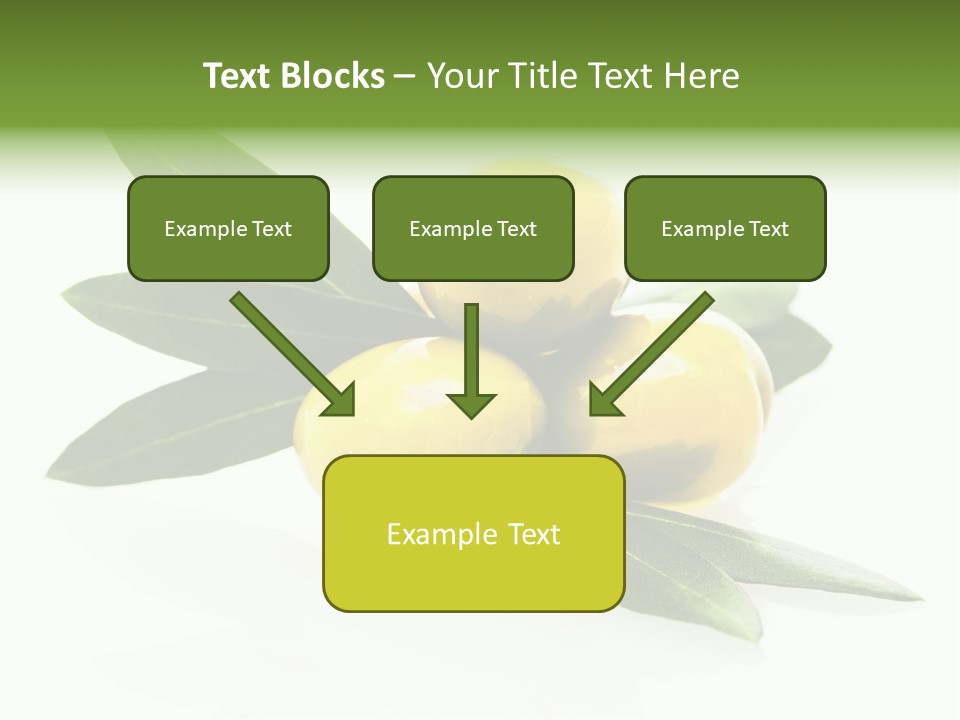 Text Blocks – Your Title Text Here

Example Text

Example Text

Example Text

Example Text